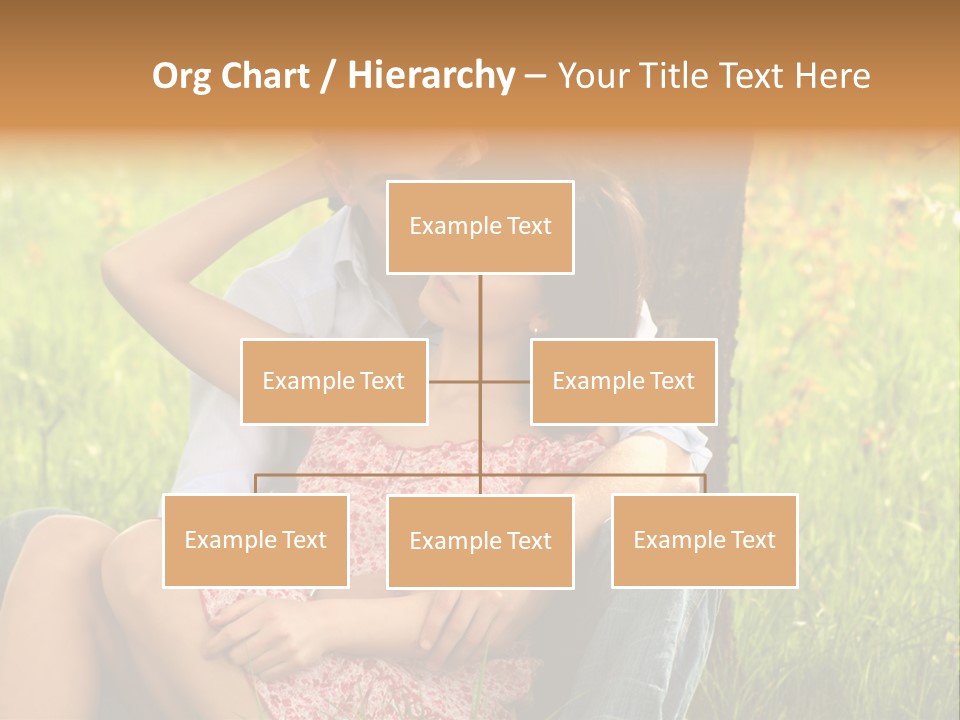 Org Chart / Hierarchy – Your Title Text Here

Example Text

Example Text

Example Text

Example Text

Example Text

Example Text